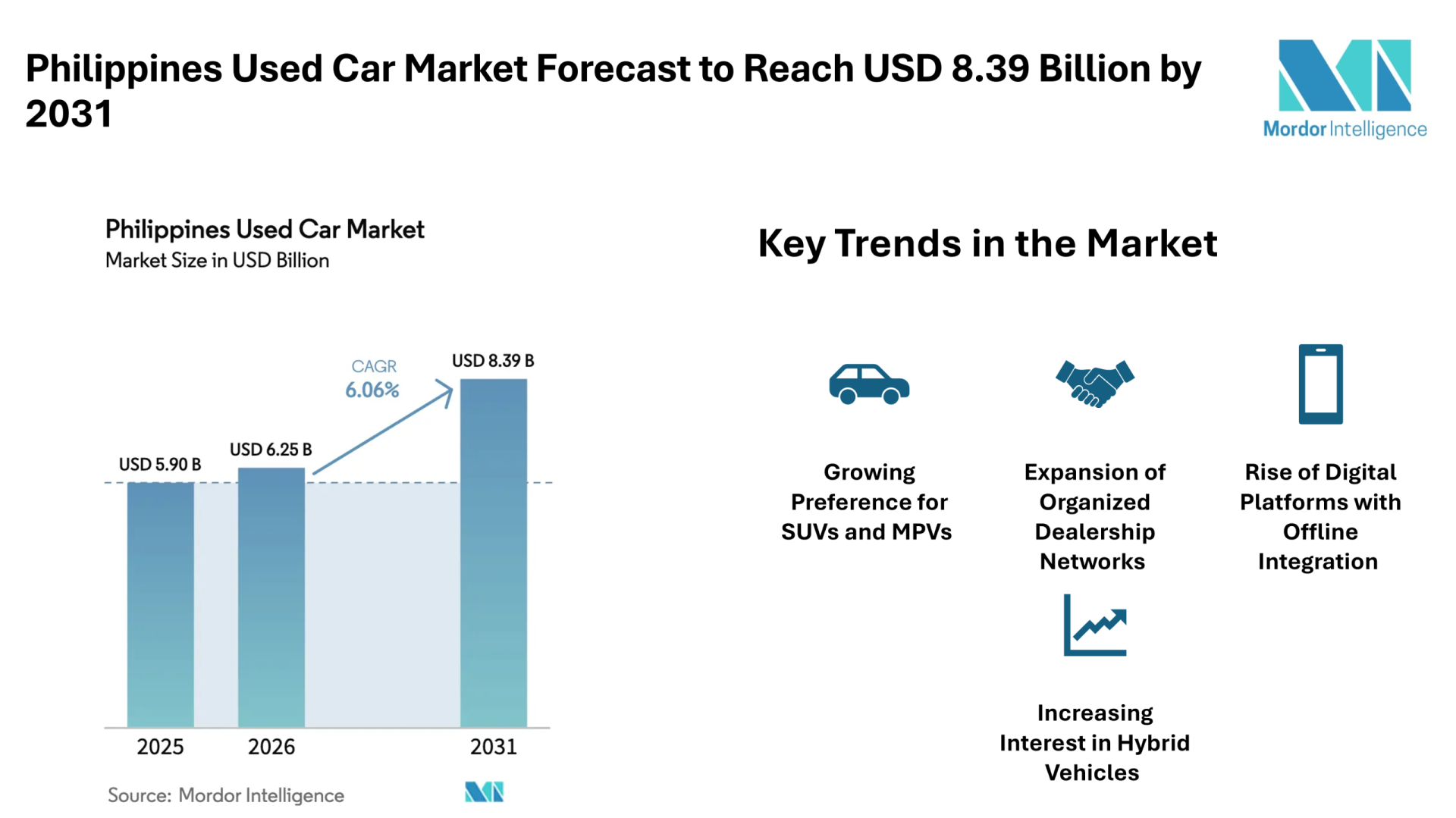 Philippines Used Car Market Forecast to Reach USD 8.39 Billion by 2031

Mordor Intelligence

Philippines Used Car Market
Market Size in USD Billion

CAGR
6.06%

USD 5.90 B
USD 6.25 B
USD 8.39 B

2025
2026
2031

Source: Mordor Intelligence

Key Trends in the Market

Growing Preference for SUVs and MPVs

Expansion of Organized Dealership Networks

Rise of Digital Platforms with Offline Integration

Increasing Interest in Hybrid Vehicles